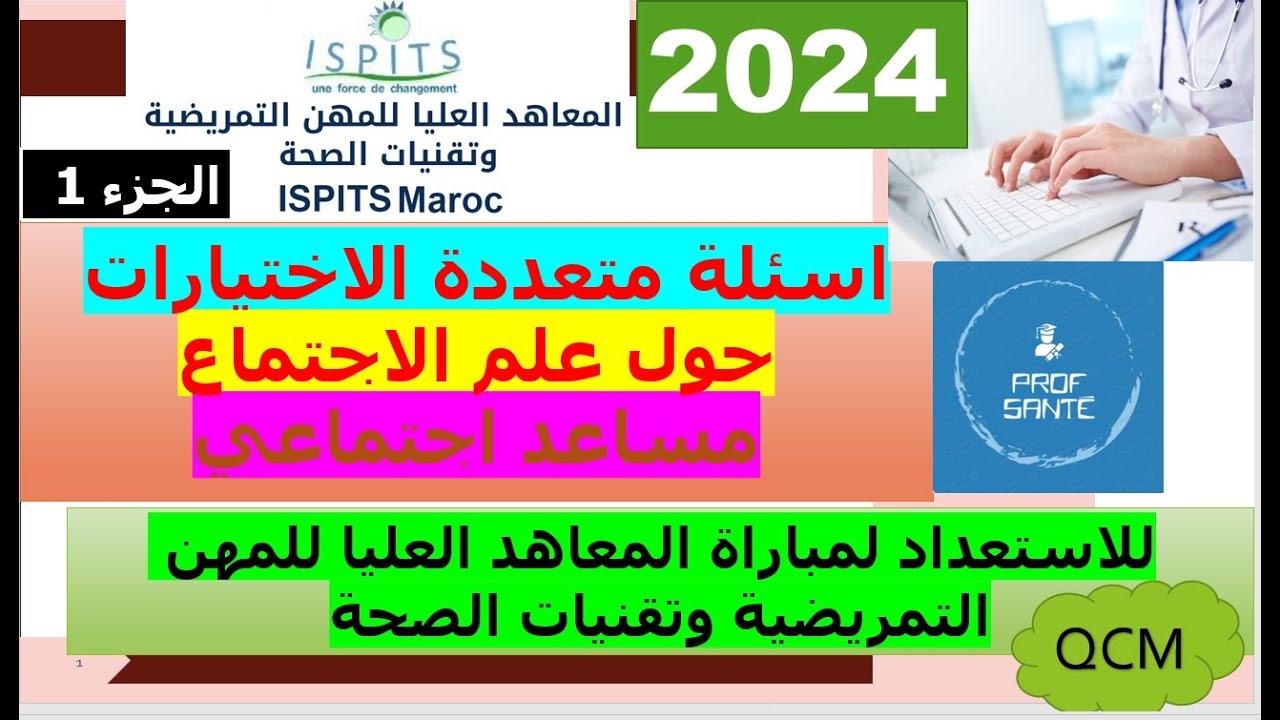 ISPITS
une force de changement
المعاهد العليا للمهن التمريضية وتقنيات الصحة
ISPITS Maroc

2024

الجزء 1

اسئلة متعددة الاختيارات
حول علم الاجتماع
مساعد اجتماعي

PROF SANTÉ

للاستعداد لمباراة المعاهد العليا للمهن التمريضية وتقنيات الصحة

QCM

1